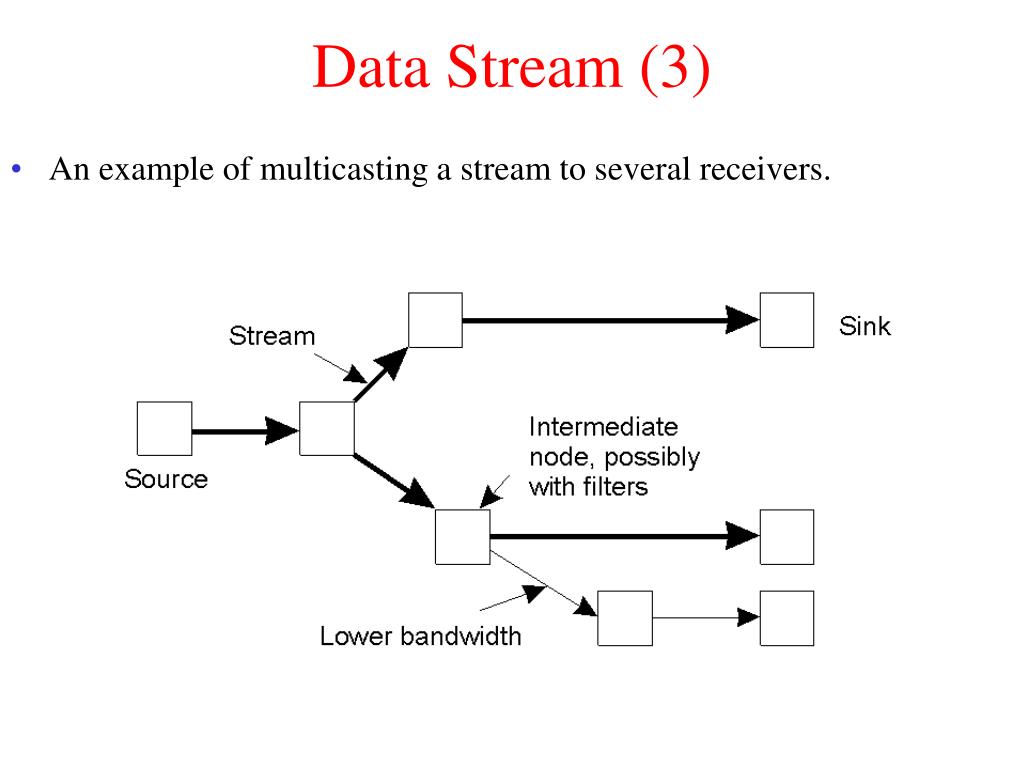 Data Stream (3)

• An example of multicasting a stream to several receivers.

Stream

Sink

Source

Intermediate node, possibly with filters

Lower bandwidth